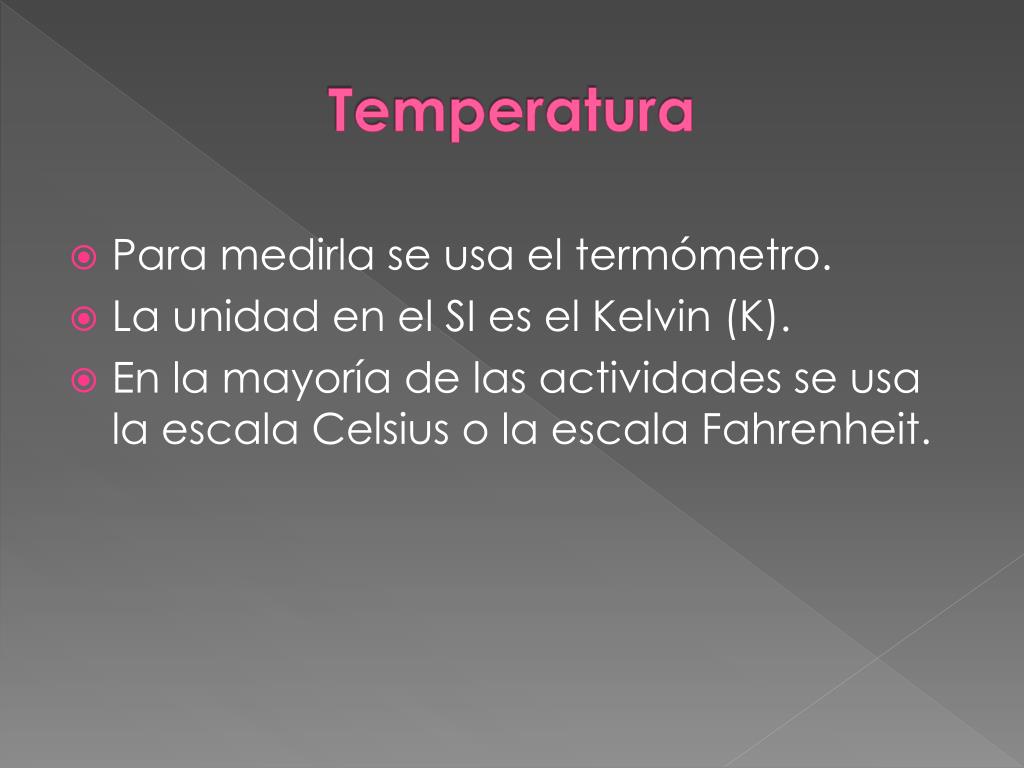 Temperatura

Para medirla se usa el termómetro.
La unidad en el SI es el Kelvin (K).
En la mayoría de las actividades se usa la escala Celsius o la escala Fahrenheit.